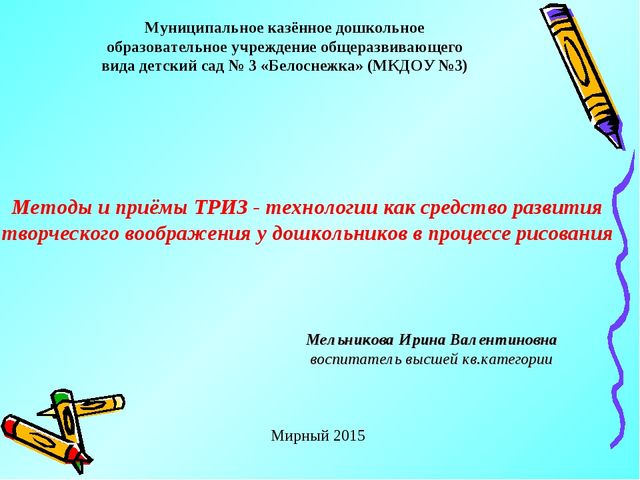 Муниципальное казённое дошкольное образовательное учреждение общеразвивающего вида детский сад № 3 «Белоснежка» (МКДОУ №3)

Методы и приёмы ТРИЗ - технологии как средство развития творческого воображения у дошкольников в процессе рисования

Мельникова Ирина Валентиновна
воспитатель высшей кв.категории

Мирный 2015